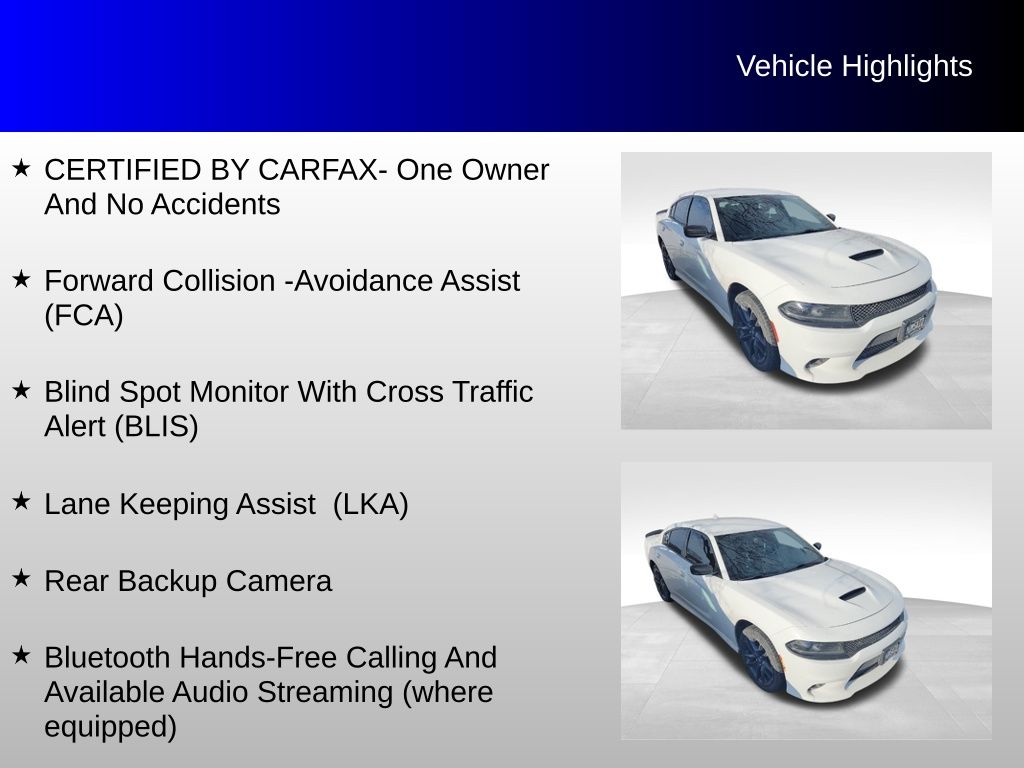 Vehicle Highlights

★ CERTIFIED BY CARFAX- One Owner And No Accidents

★ Forward Collision -Avoidance Assist (FCA)

★ Blind Spot Monitor With Cross Traffic Alert (BLIS)

★ Lane Keeping Assist  (LKA)

★ Rear Backup Camera

★ Bluetooth Hands-Free Calling And Available Audio Streaming (where equipped)